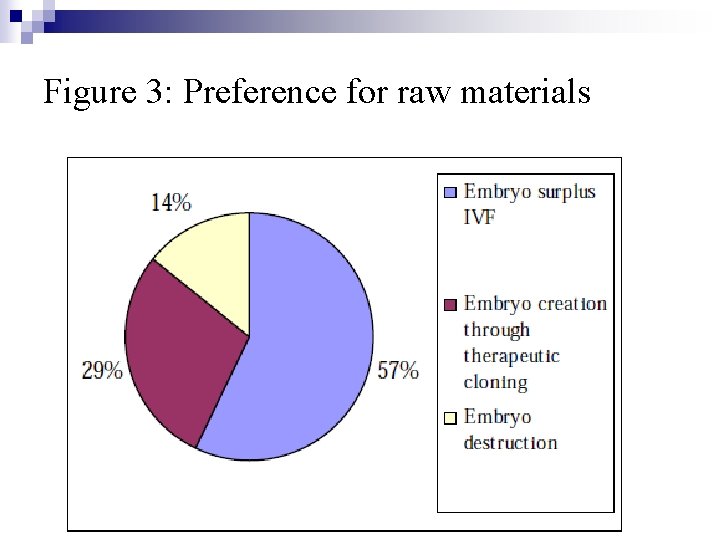 Figure 3: Preference for raw materials

14%

29%

57%

Embryo surplus IVF

Embryo creation through therapeutic cloning

Embryo destruction